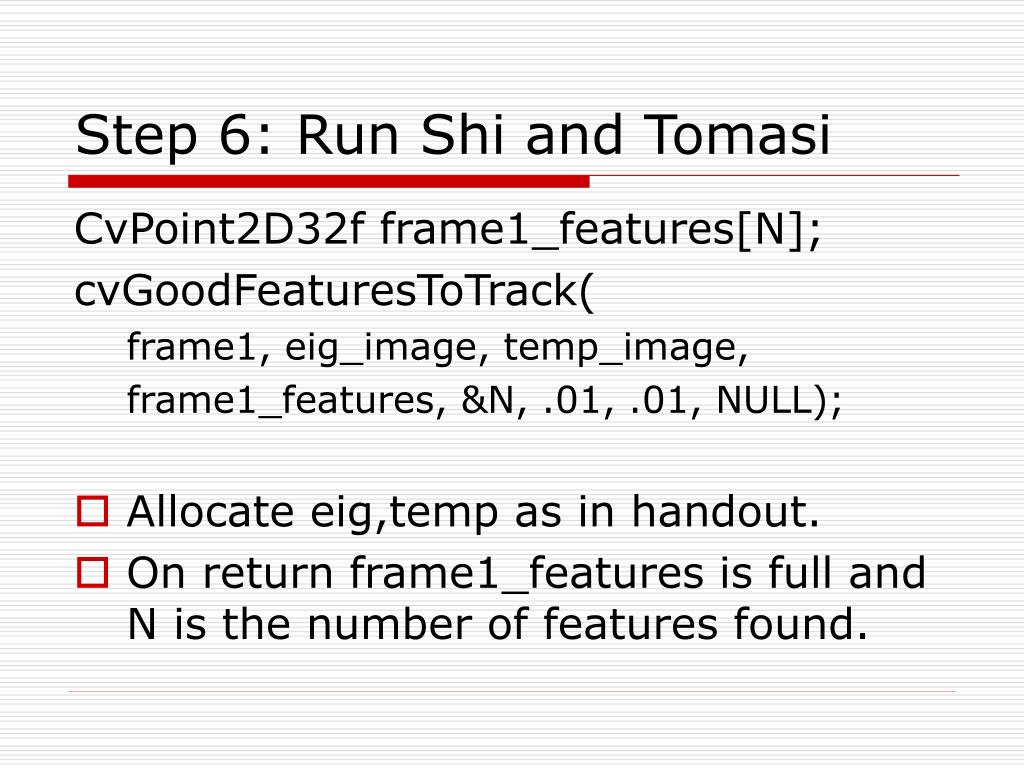 Step 6: Run Shi and Tomasi

CvPoint2D32f frame1_features[N];

cvGoodFeaturesToTrack(

frame1, eig_image, temp_image,

frame1_features, &N, .01, .01, NULL);

Allocate eig,temp as in handout.

On return frame1_features is full and N is the number of features found.